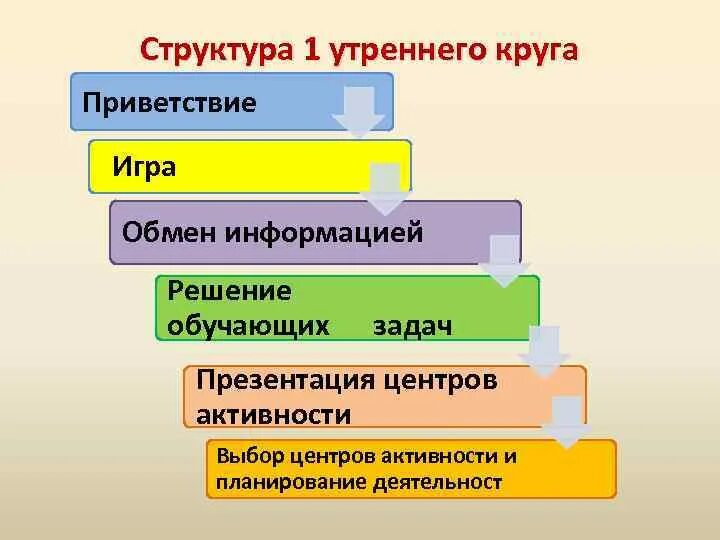 Структура 1 утреннего круга

Приветствие

Игра

Обмен информацией

Решение обучающих задач

Презентация центров активности

Выбор центров активности и планирование деятельност